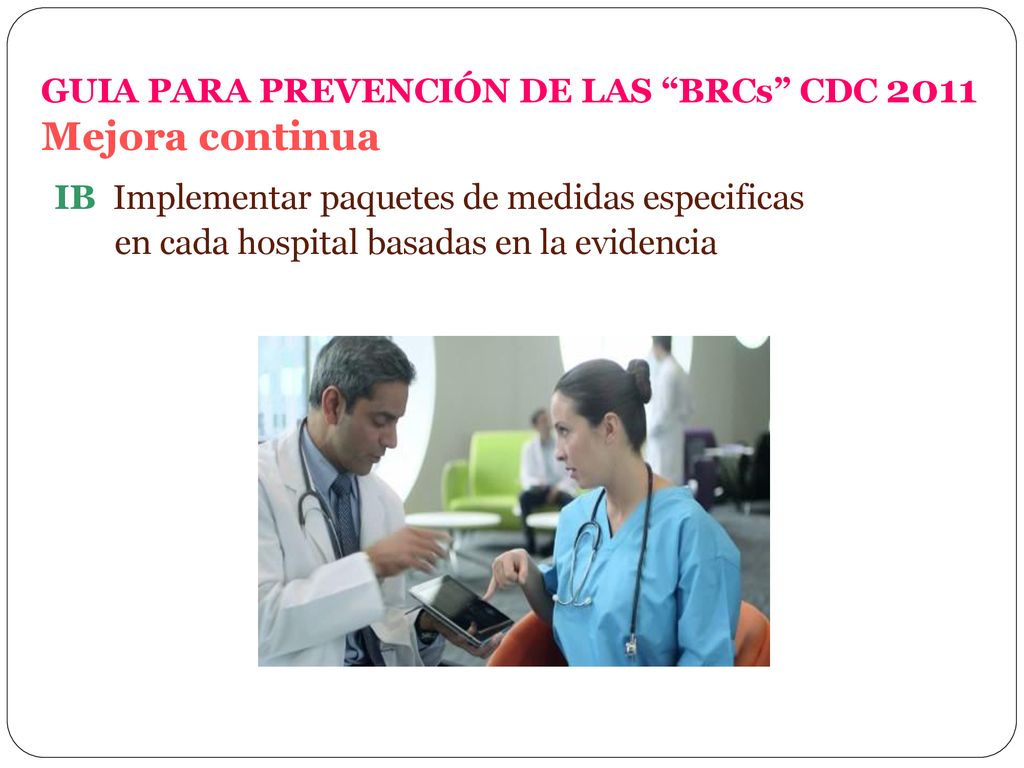 GUIA PARA PREVENCIÓN DE LAS “BRCs” CDC 2011
Mejora continua

IB Implementar paquetes de medidas especificas en cada hospital basadas en la evidencia